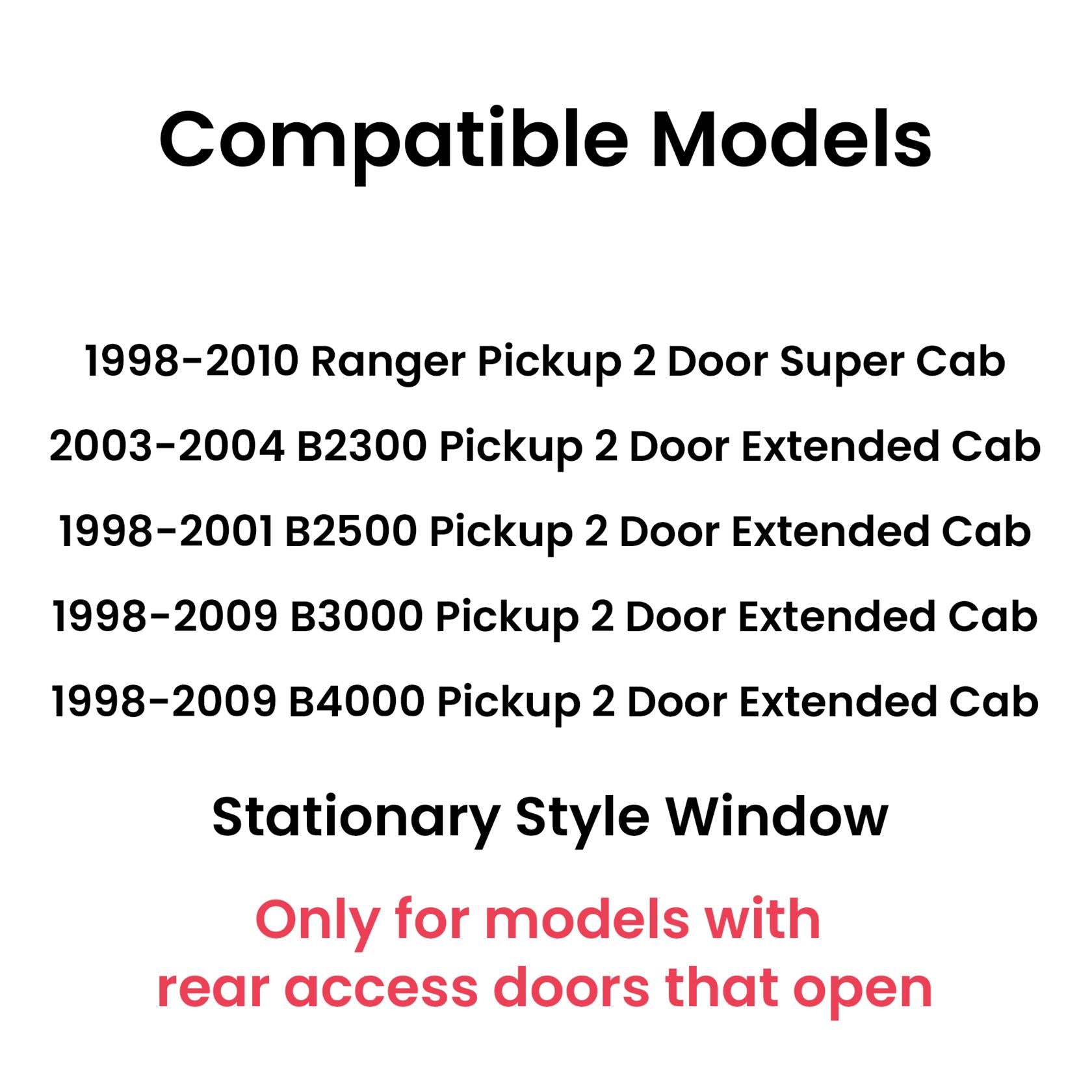 Compatible Models

1998-2010 Ranger Pickup 2 Door Super Cab

2003-2004 B2300 Pickup 2 Door Extended Cab

1998-2001 B2500 Pickup 2 Door Extended Cab

1998-2009 B3000 Pickup 2 Door Extended Cab

1998-2009 B4000 Pickup 2 Door Extended Cab

Stationary Style Window

Only for models with rear access doors that open